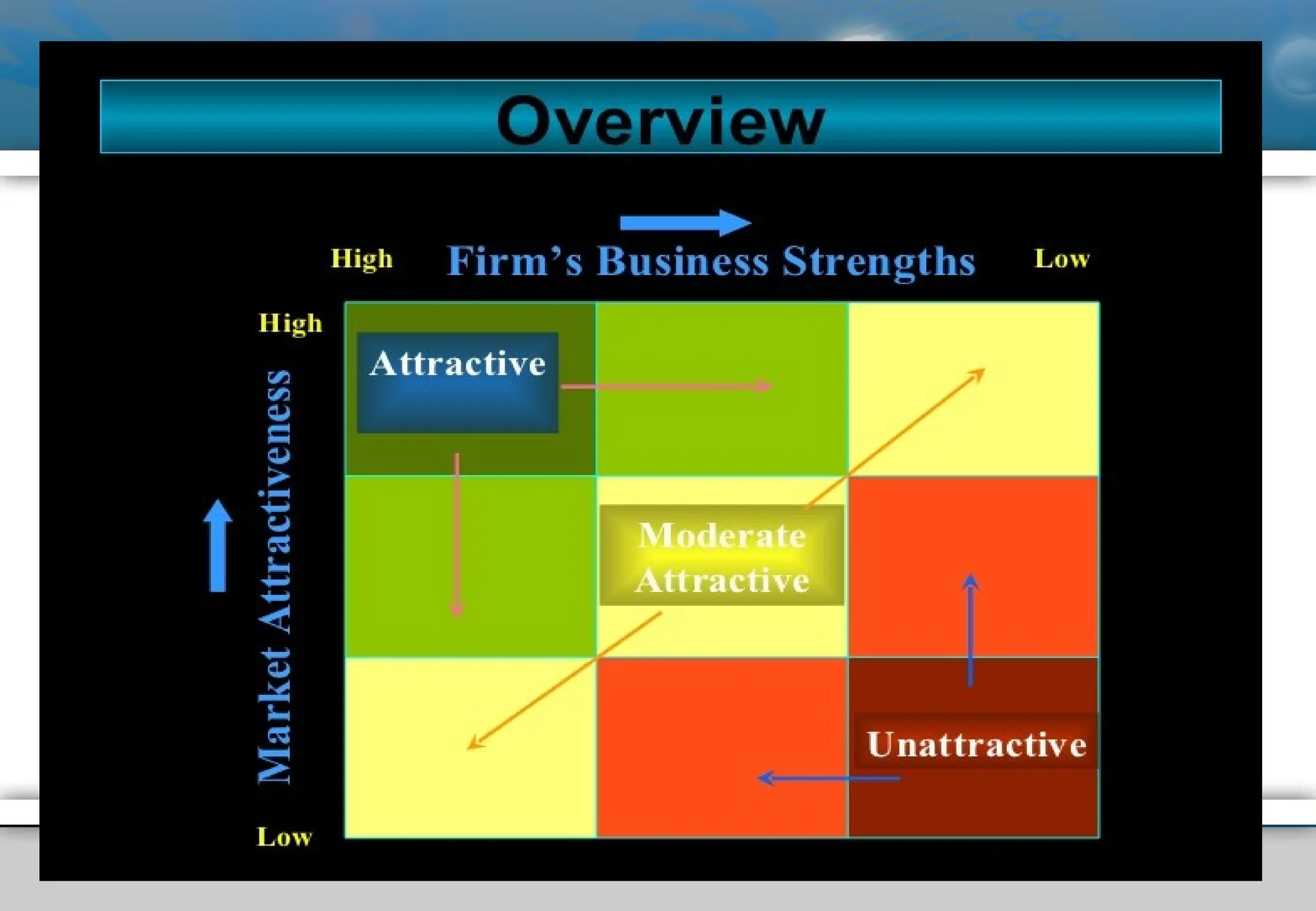 Overview

High Firm's Business Strengths Low

High

Market Attractiveness

Low

Attractive

Moderate Attractive

Unattractive